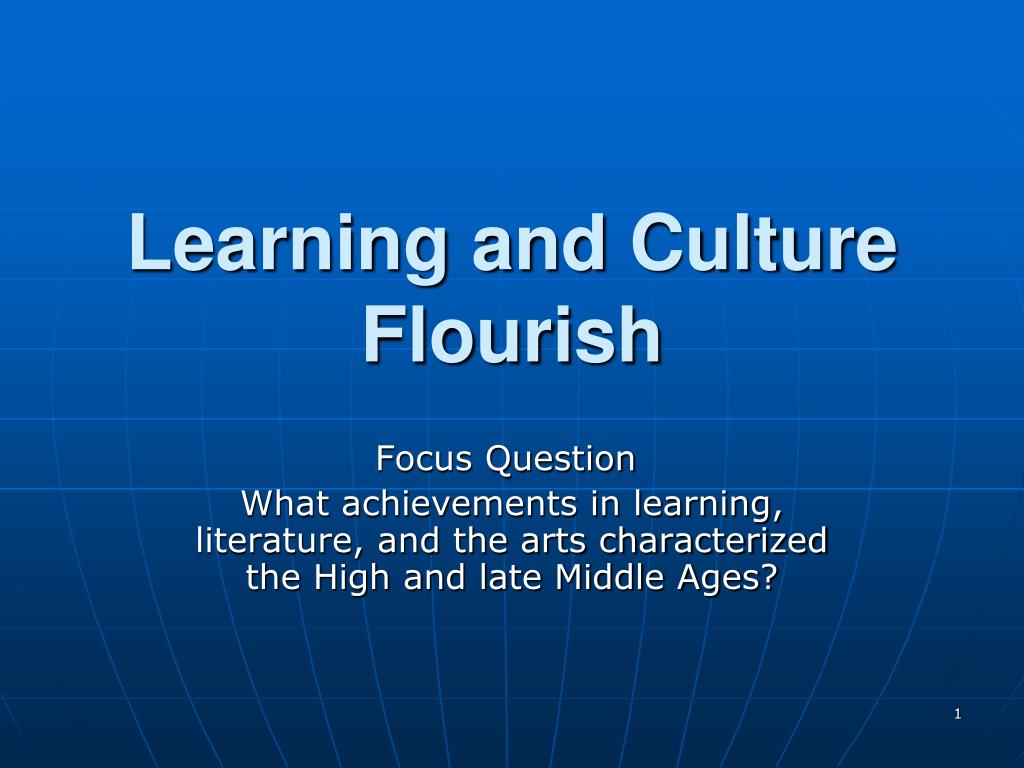 Learning and Culture Flourish

Focus Question

What achievements in learning, literature, and the arts characterized the High and late Middle Ages?

1